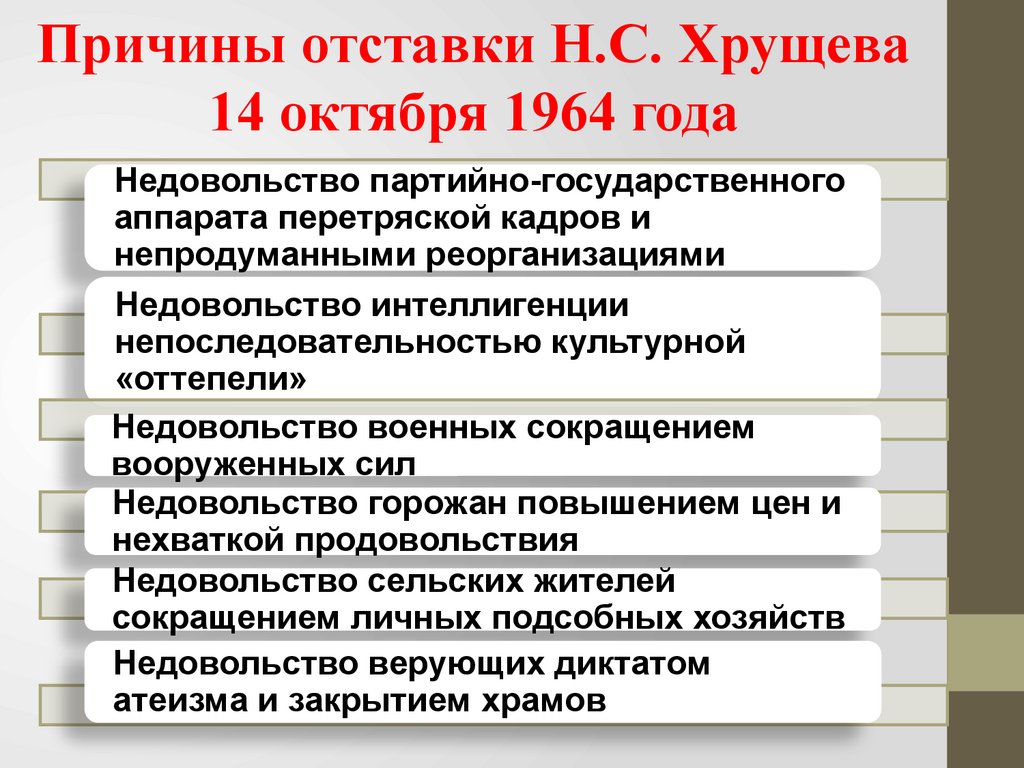 Причины отставки Н.С. Хрущева 14 октября 1964 года

Недовольство партийно-государственного аппарата перетряской кадров и непродуманными реорганизациями

Недовольство интеллигенции непоследовательностью культурной «оттепели»

Недовольство военных сокращением вооруженных сил

Недовольство горожан повышением цен и нехваткой продовольствия

Недовольство сельских жителей сокращением личных подсобных хозяйств

Недовольство верующих диктатом атеизма и закрытием храмов